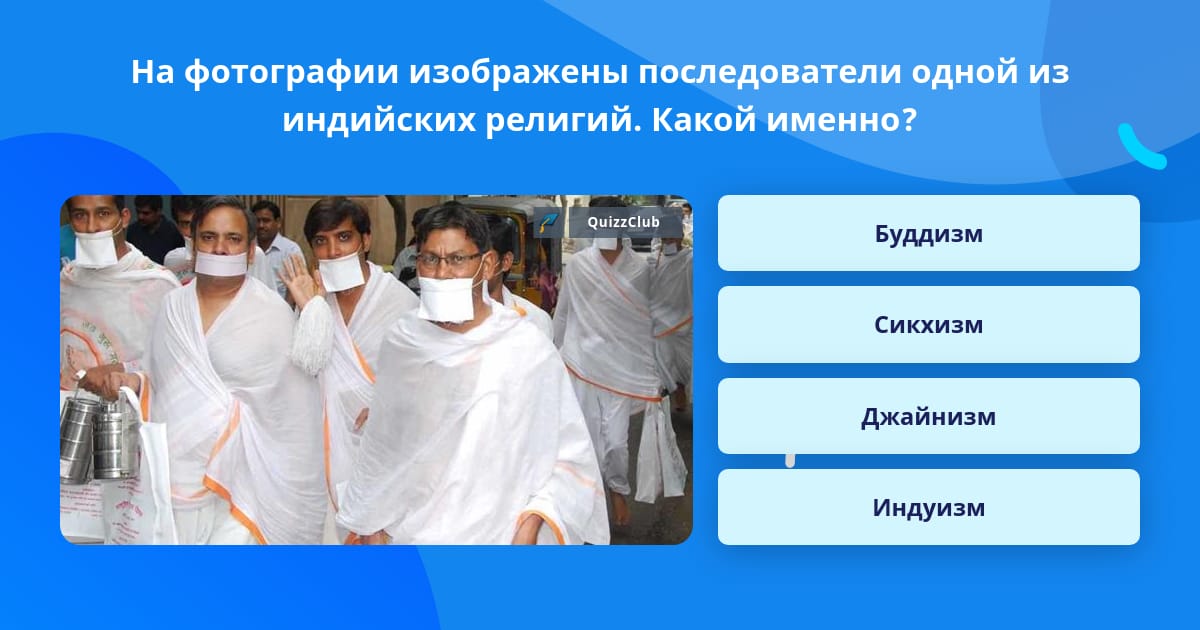 На фотографии изображены последователи одной из индийских религий. Какой именно?

QuizzClub

Буддизм

Сикхизм

Джайнизм

Индуизм